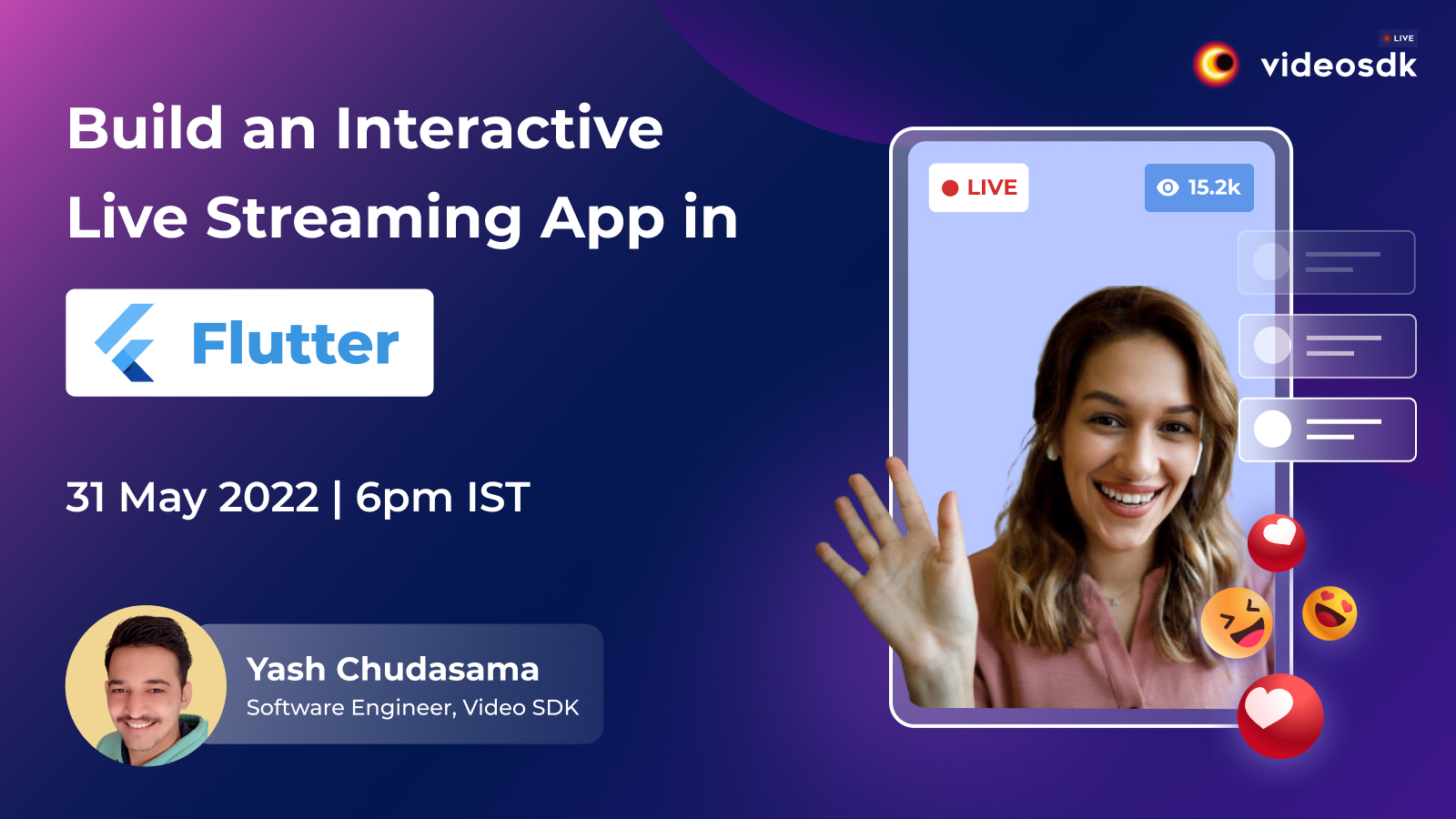 LIVE
videosdk

Build an Interactive Live Streaming App in

Flutter

31 May 2022 | 6pm IST

Yash Chudasama
Software Engineer, Video SDK

LIVE
15.2k